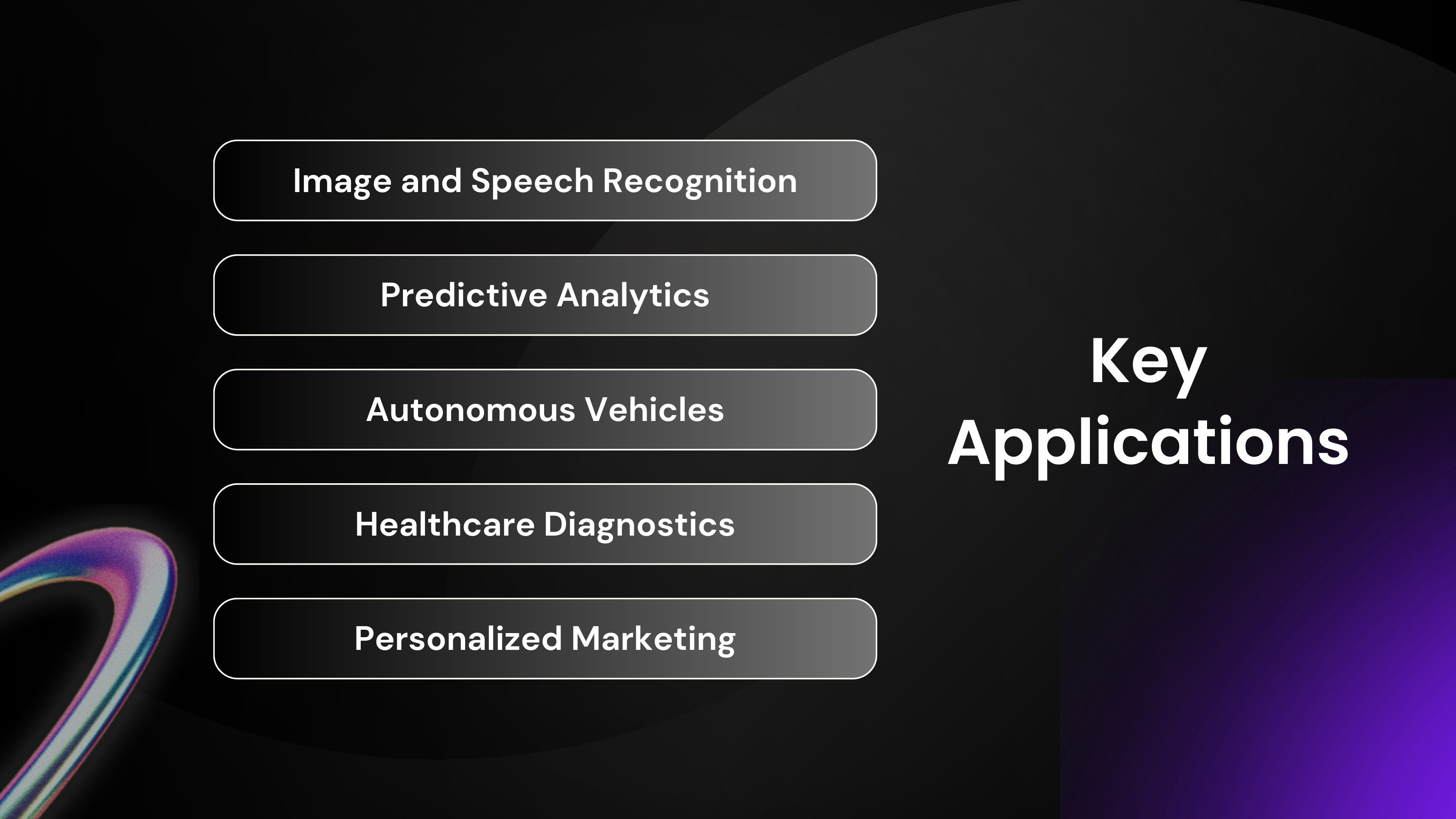 Image and Speech Recognition

Predictive Analytics

Autonomous Vehicles

Healthcare Diagnostics

Personalized Marketing

Key Applications